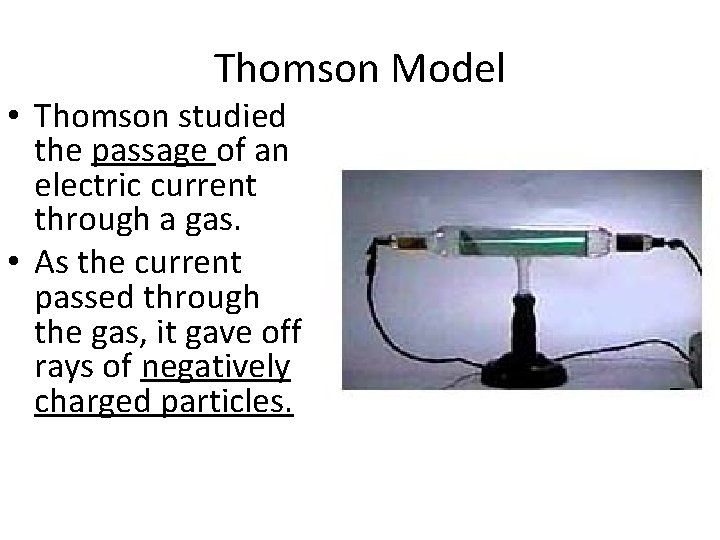 Thomson Model

• Thomson studied the passage of an electric current through a gas.

• As the current passed through the gas, it gave off rays of negatively charged particles.